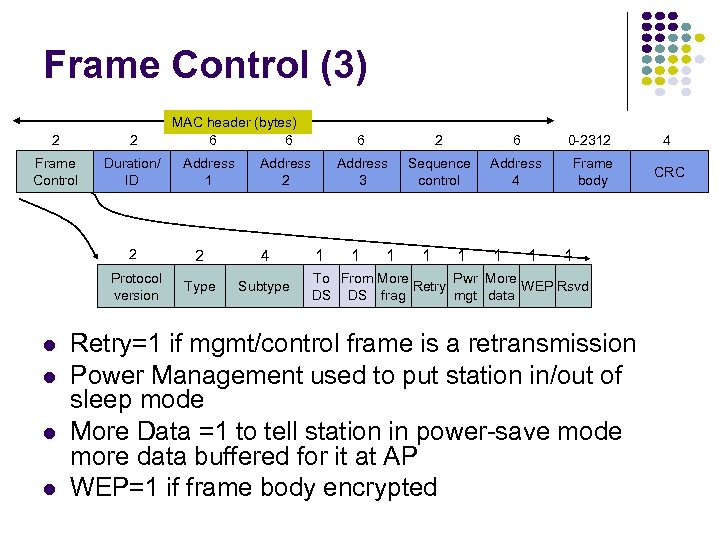 Frame Control (3)

MAC header (bytes)

| 2 | 2 | 6 | 6 | 6 | 2 | 6 | 0-2312 | 4 |
|---|---|---|---|---|---|---|---|---|
| Frame Control | Duration/ ID | Address 1 | Address 2 | Address 3 | Sequence control | Address 4 | Frame body | CRC |

| 2 | 2 | 4 | 1 | 1 | 1 | 1 | 1 | 1 | 1 | 1 |
|---|---|---|---|---|---|---|---|---|---|---|
| Protocol version | Type | Subtype | To DS | From DS | More frag | Retry | Pwr mgt | More data | WEP | Rsvd |

- Retry=1 if mgmt/control frame is a retransmission
- Power Management used to put station in/out of sleep mode
- More Data =1 to tell station in power-save mode more data buffered for it at AP
- WEP=1 if frame body encrypted